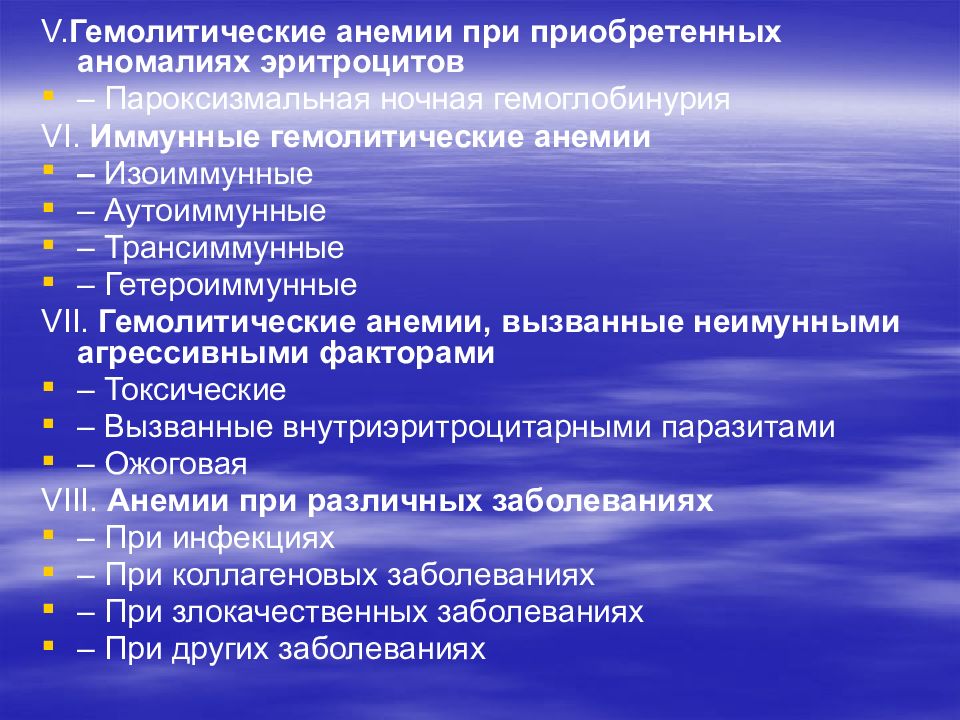 V.Гемолитические анемии при приобретенных аномалиях эритроцитов
– Пароксизмальная ночная гемоглобинурия
VI. Иммунные гемолитические анемии
– Изоиммунные
– Аутоиммунные
– Трансиммунные
– Гетероиммунные
VII. Гемолитические анемии, вызванные неимунными агрессивными факторами
– Токсические
– Вызванные внутриэритроцитарными паразитами
– Ожоговая
VIII. Анемии при различных заболеваниях
– При инфекциях
– При коллагеновых заболеваниях
– При злокачественных заболеваниях
– При других заболеваниях